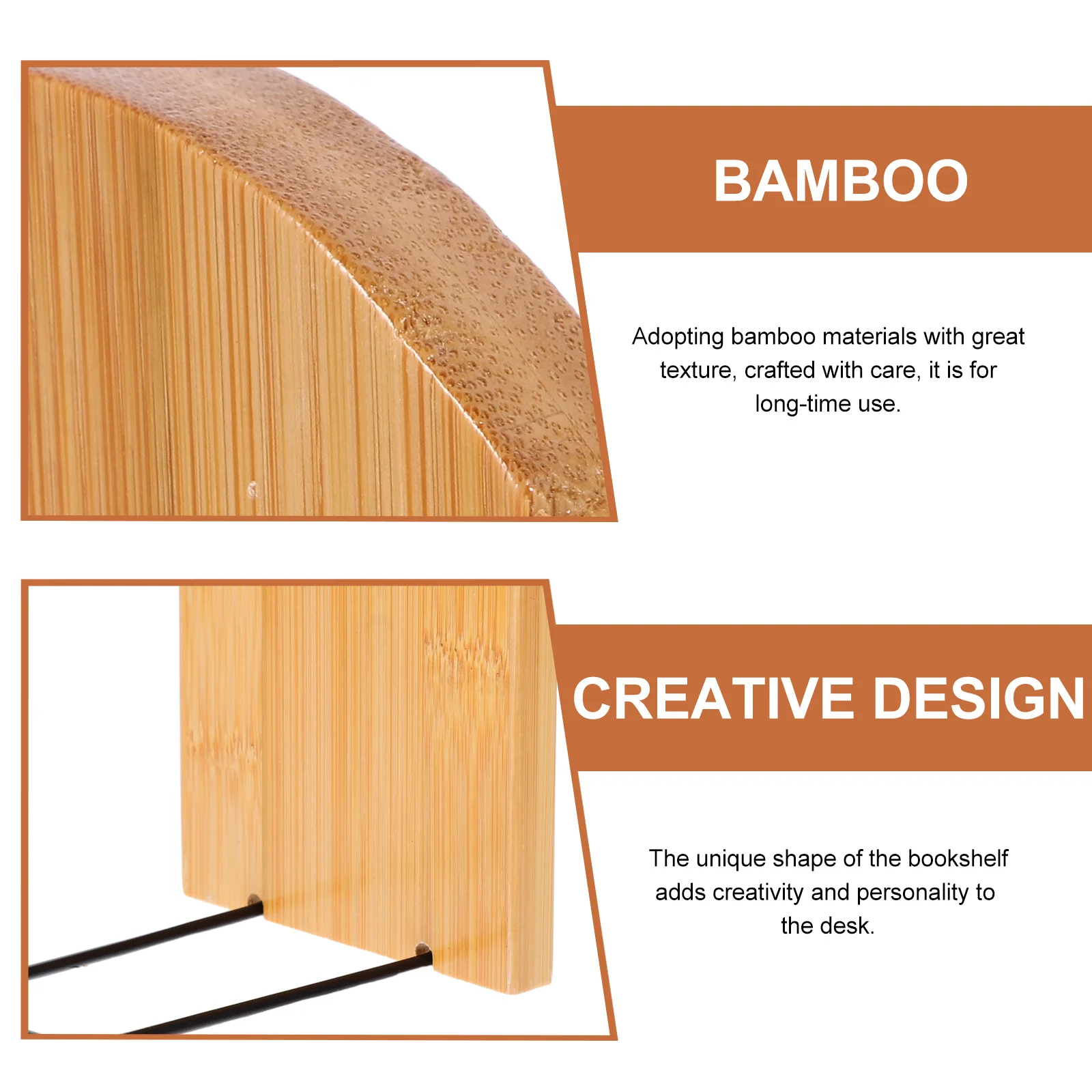 BAMBOO

Adopting bamboo materials with great texture, crafted with care, it is for long-time use.

CREATIVE DESIGN

The unique shape of the bookshelf adds creativity and personality to the desk.